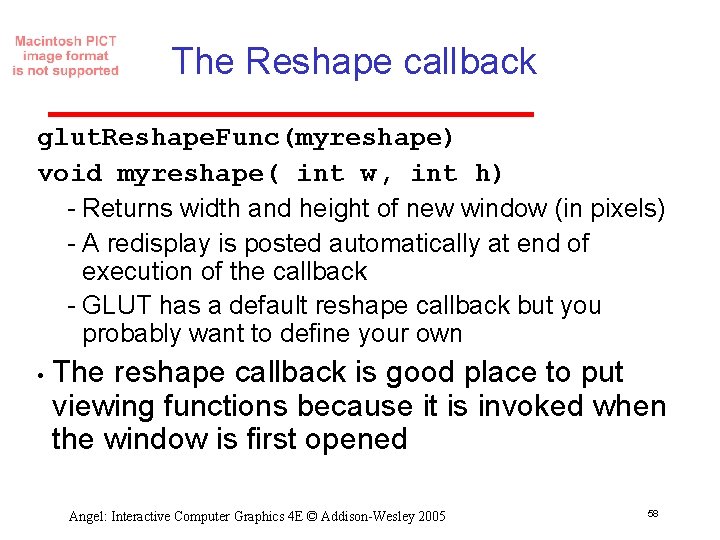 Macintosh PICT image format is not supported

The Reshape callback

glutReshapeFunc(myreshape)

void myreshape( int w, int h)

- Returns width and height of new window (in pixels)
- A redisplay is posted automatically at end of execution of the callback
- GLUT has a default reshape callback but you probably want to define your own

• The reshape callback is good place to put viewing functions because it is invoked when the window is first opened

Angel: Interactive Computer Graphics 4E © Addison-Wesley 2005

58